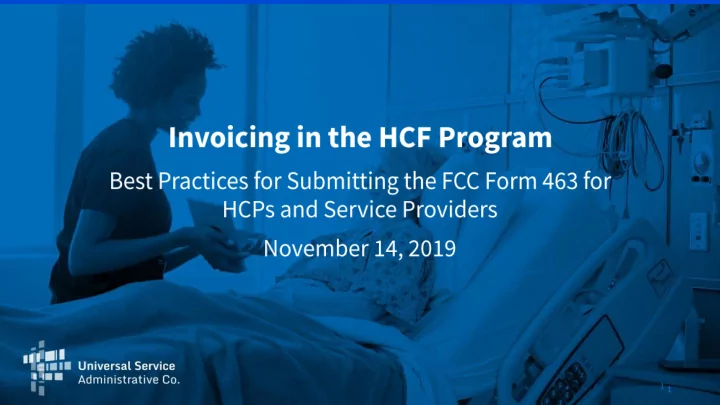 Invoicing in the HCF Program

Best Practices for Submitting the FCC Form 463 for HCPs and Service Providers

November 14, 2019

Universal Service Administrative Co.

1